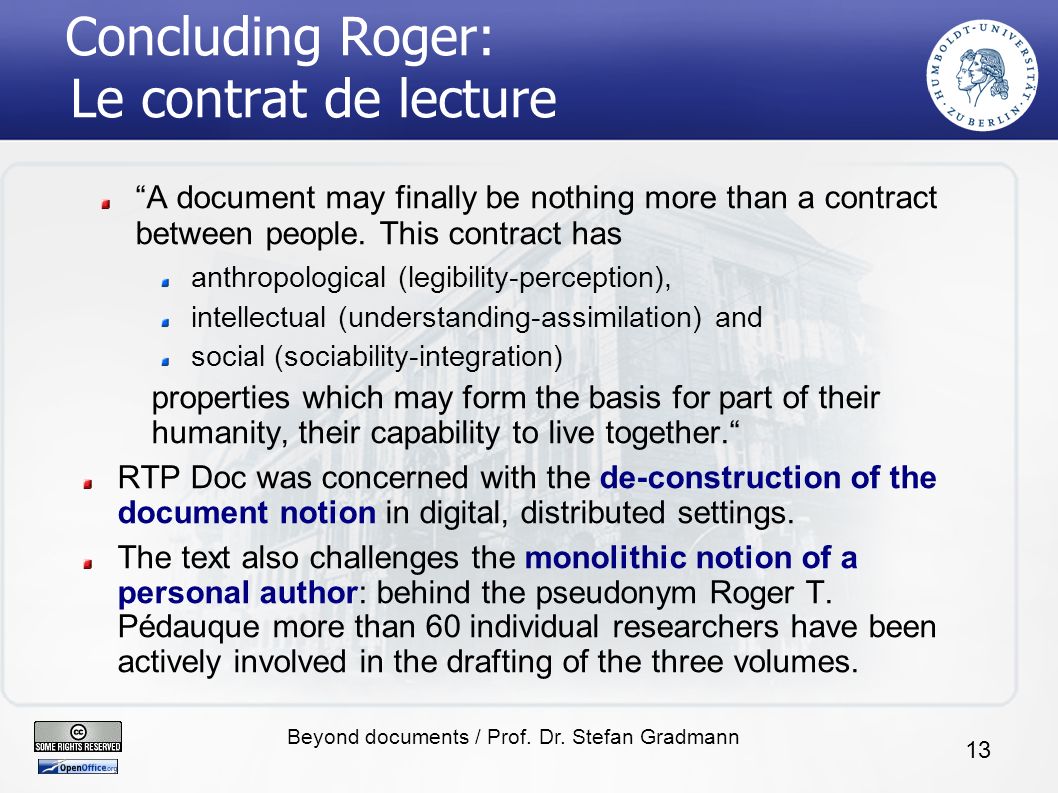 Concluding Roger:
Le contrat de lecture

HUMBOLDT-UNIVERSITÄT ZU BERLIN

“A document may finally be nothing more than a contract between people. This contract has

anthropological (legibility-perception),

intellectual (understanding-assimilation) and

social (sociability-integration)

properties which may form the basis for part of their humanity, their capability to live together.“

RTP Doc was concerned with the de-construction of the document notion in digital, distributed settings.

The text also challenges the monolithic notion of a personal author: behind the pseudonym Roger T. Pédauque more than 60 individual researchers have been actively involved in the drafting of the three volumes.

cc SOME RIGHTS RESERVED

OpenOffice.org

Beyond documents / Prof. Dr. Stefan Gradmann

13